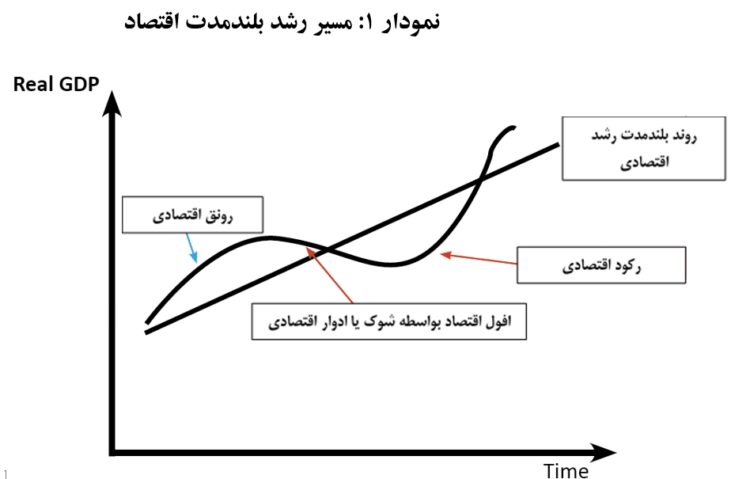 نمودار ۱: مسیر رشد بلندمدت اقتصاد

Real GDP

روند بلندمدت رشد اقتصادی

رونق اقتصادی

رکود اقتصادی

افول اقتصاد بواسطه شوک یا ادوار اقتصادی

Time

1